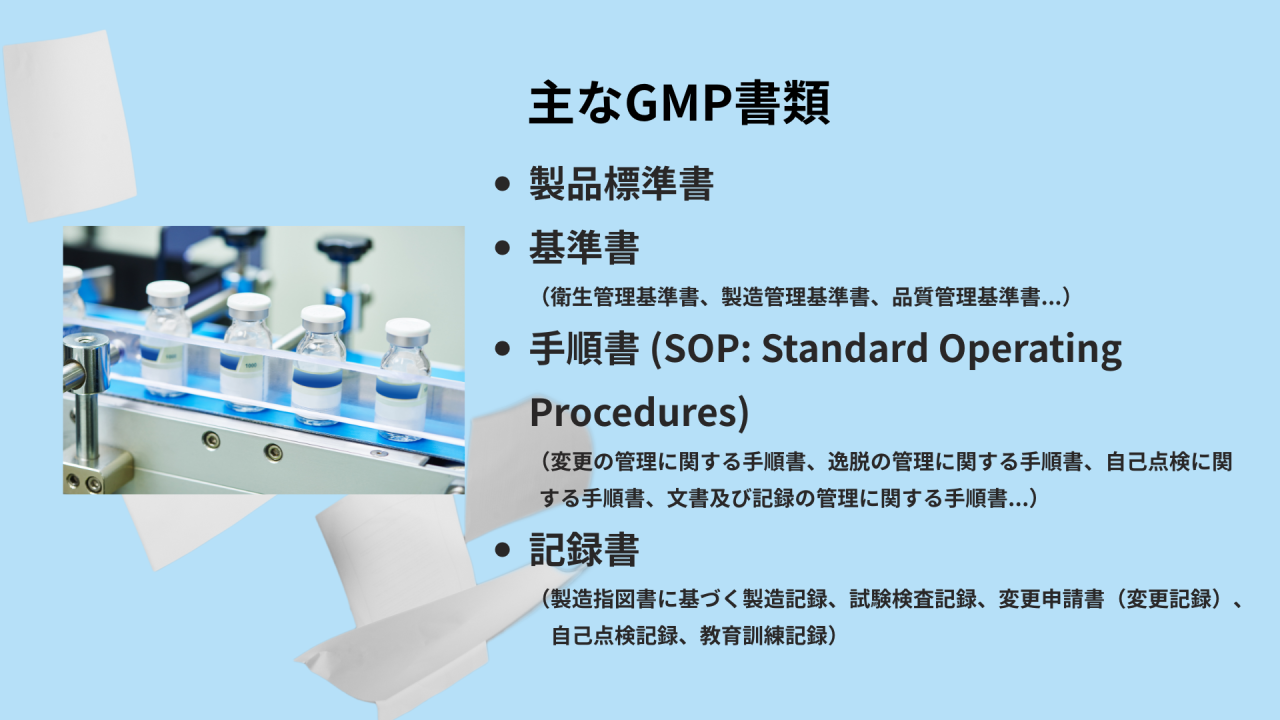 主なGMP書類

• 製品標準書
• 基準書
（衛生管理基準書、製造管理基準書、品質管理基準書...）
• 手順書 (SOP: Standard Operating Procedures)
（変更の管理に関する手順書、逸脱の管理に関する手順書、自己点検に関する手順書、文書及び記録の管理に関する手順書...）
• 記録書
（製造指図書に基づく製造記録、試験検査記録、変更申請書（変更記録）、自己点検記録、教育訓練記録）